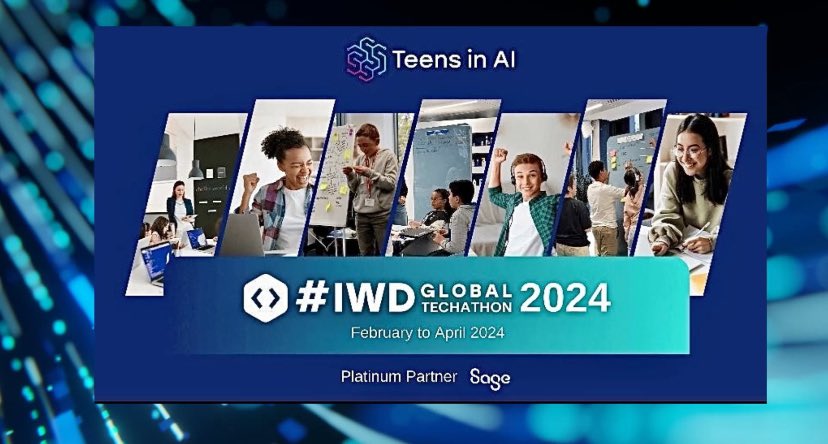 Teens in AI

#IWD GLOBAL TECHATHON 2024

February to April 2024

Platinum Partner Sage